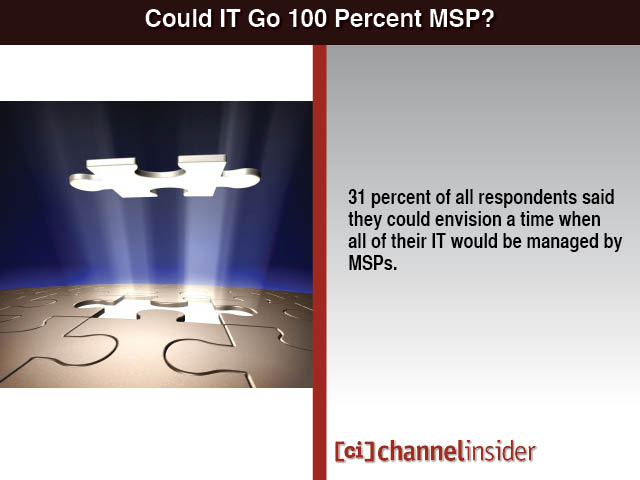 Could IT Go 100 Percent MSP?

31 percent of all respondents said they could envision a time when all of their IT would be managed by MSPs.

[ci] channelinsider